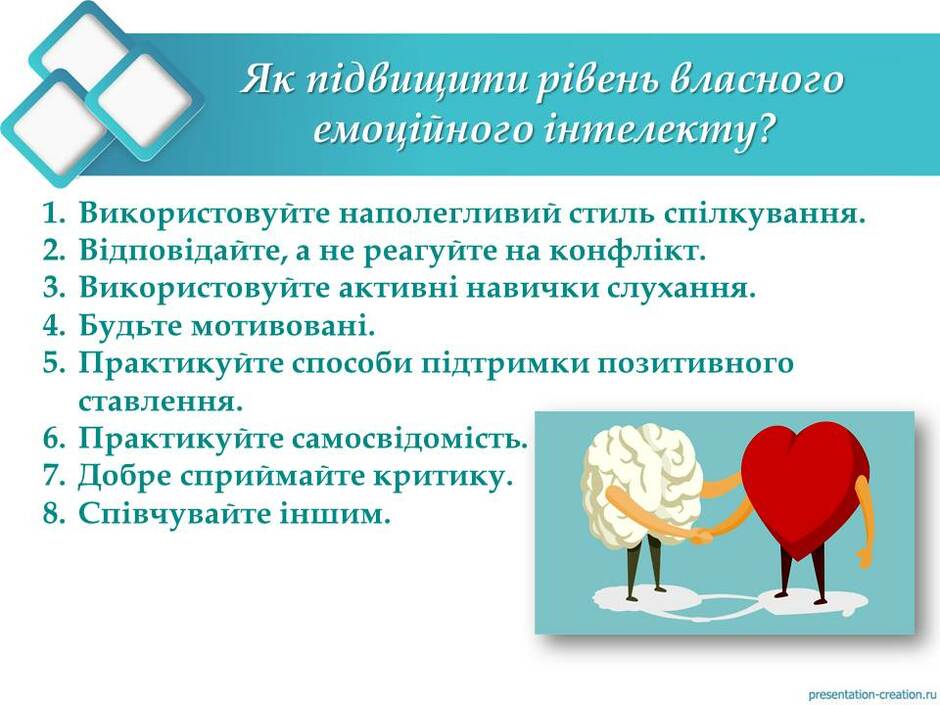 Як підвищити рівень власного емоційного інтелекту?

1. Використовуйте наполегливий стиль спілкування.
2. Відповідайте, а не реагуйте на конфлікт.
3. Використовуйте активні навички слухання.
4. Будьте мотивовані.
5. Практикуйте способи підтримки позитивного ставлення.
6. Практикуйте самосвідомість.
7. Добре сприймайте критику.
8. Співчувайте іншим.

presentation-creation.ru